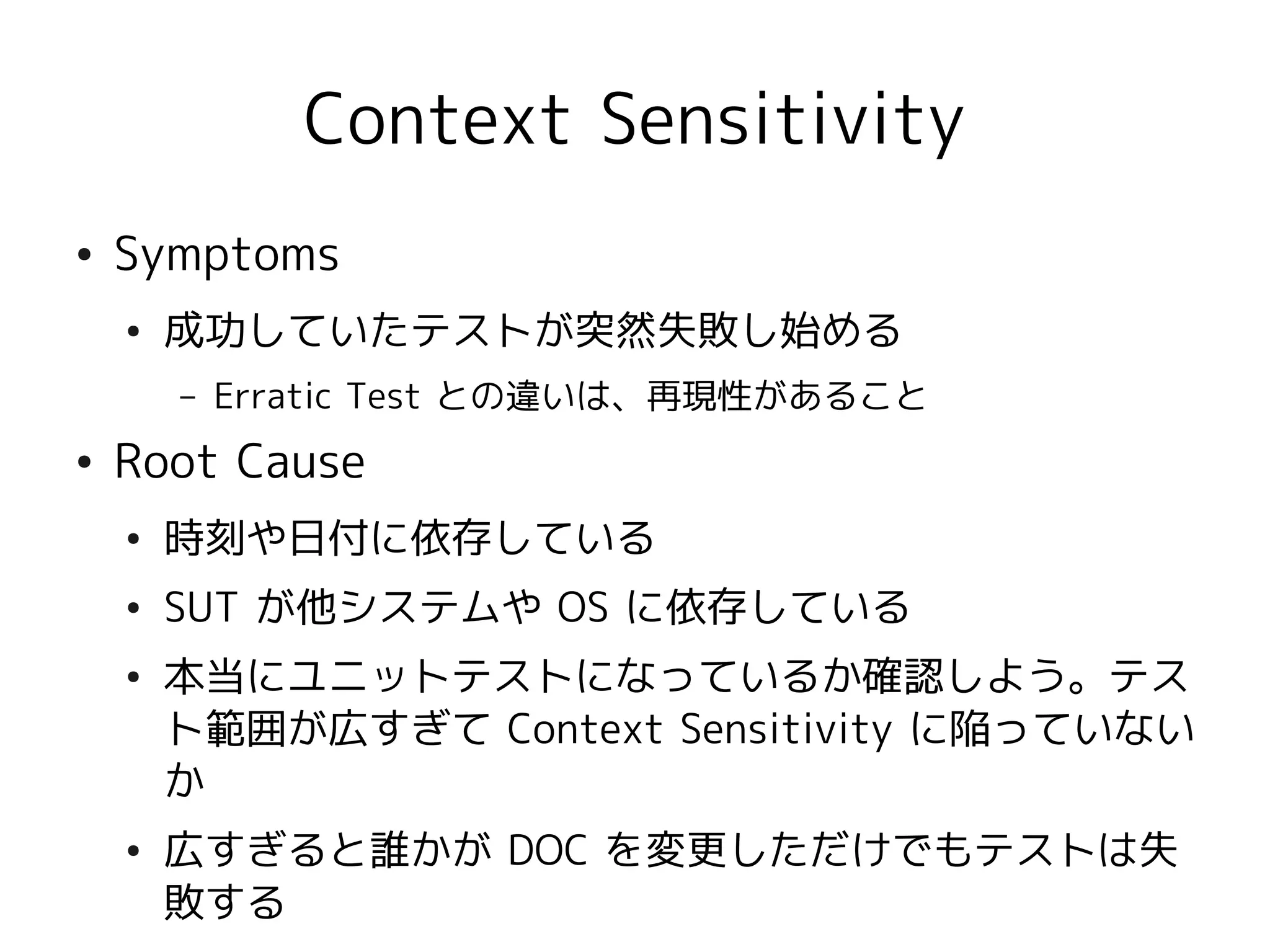 Context Sensitivity

• Symptoms

• 成功していたテストが突然失敗し始める

– Erratic Test との違いは、再現性があること

• Root Cause

• 時刻や日付に依存している

• SUT が他システムや OS に依存している

• 本当にユニットテストになっているか確認しよう。テスト範囲が広すぎて Context Sensitivity に陥っていないか

• 広すぎると誰かが DOC を変更しただけでもテストは失敗する